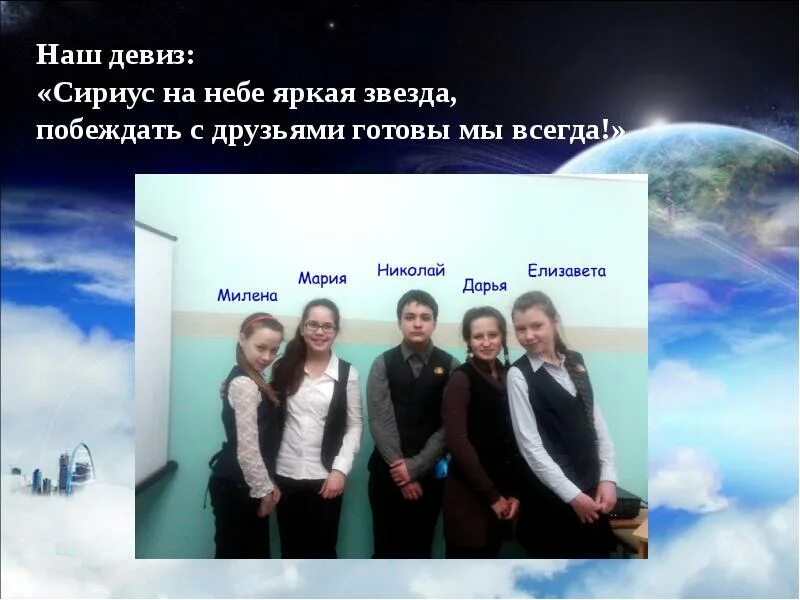 Наш девиз:
«Сириус на небе яркая звезда,
побеждать с друзьями готовы мы всегда!»

Милена Мария Николай Дарья Елизавета